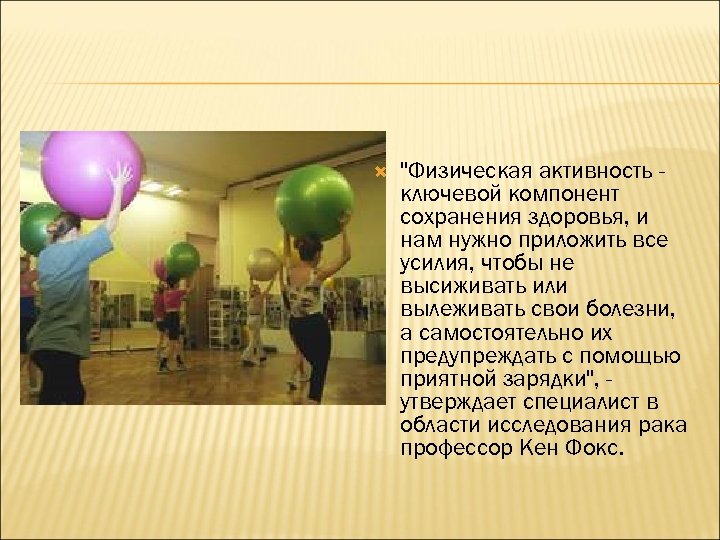 "Физическая активность - ключевой компонент сохранения здоровья, и нам нужно приложить все усилия, чтобы не высиживать или вылеживать свои болезни, а самостоятельно их предупреждать с помощью приятной зарядки", - утверждает специалист в области исследования рака профессор Кен Фокс.